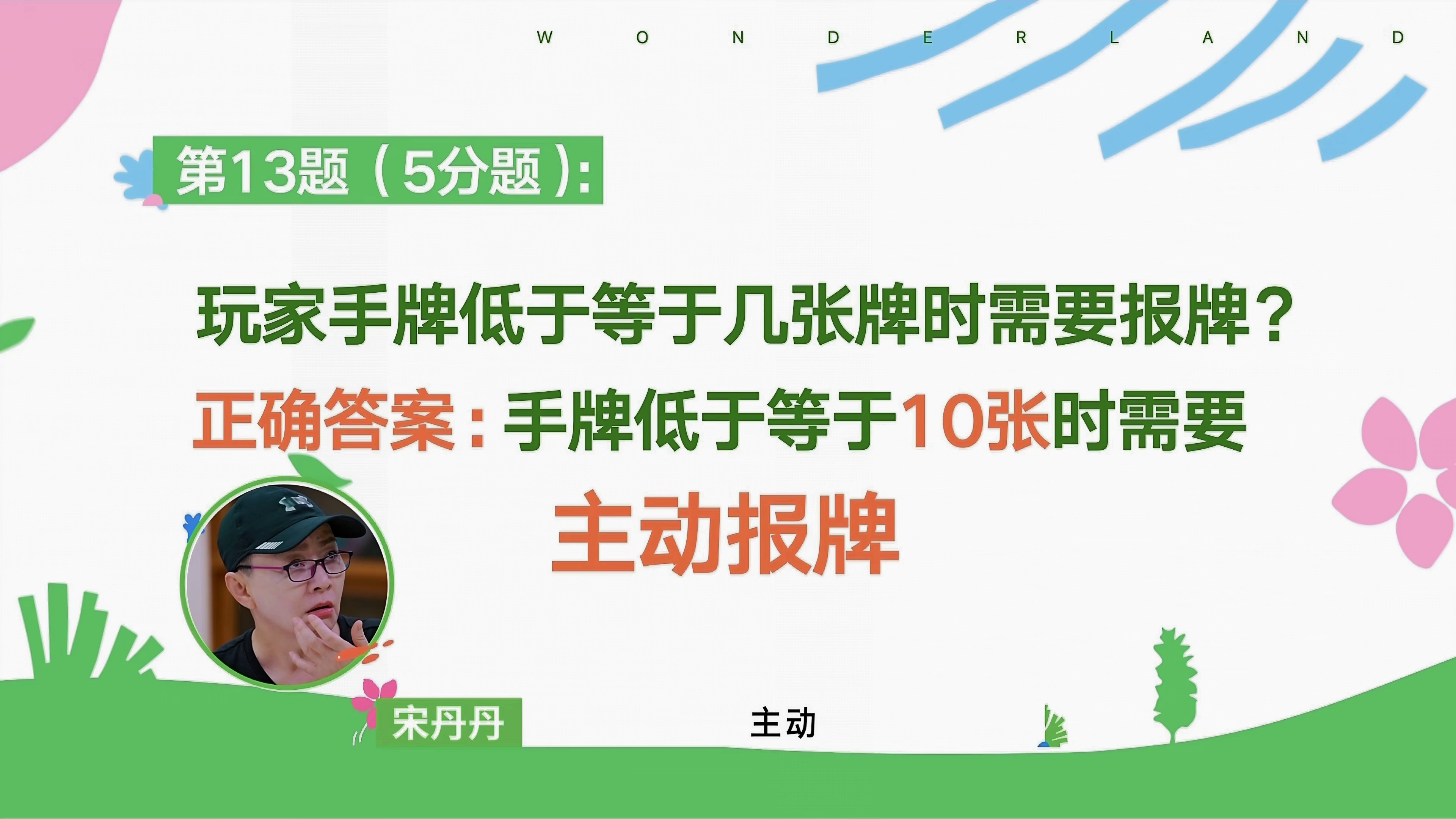 W O N D E R L A N D

第13题（5分题）：

玩家手牌低于等于几张牌时需要报牌？

正确答案：手牌低于等于10张时需要主动报牌

宋丹丹

主动